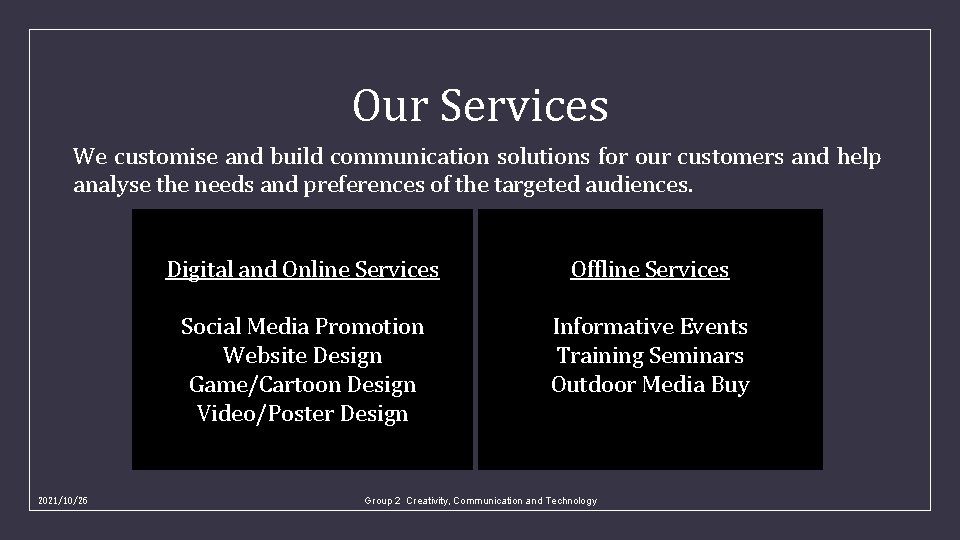 Our Services

We customise and build communication solutions for our customers and help analyse the needs and preferences of the targeted audiences.

Digital and Online Services

Social Media Promotion
Website Design
Game/Cartoon Design
Video/Poster Design

Offline Services

Informative Events
Training Seminars
Outdoor Media Buy

2021/10/26

Group 2 Creativity, Communication and Technology